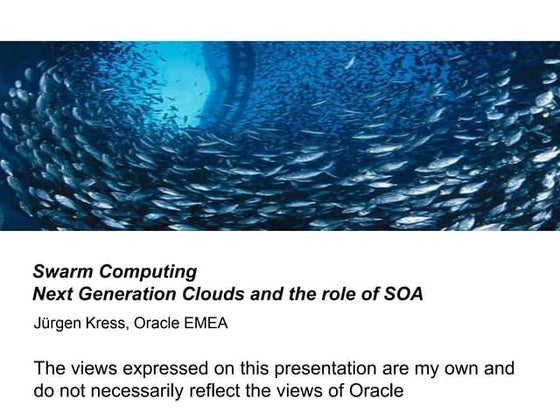 Swarm Computing
Next Generation Clouds and the role of SOA

Jürgen Kress, Oracle EMEA

The views expressed on this presentation are my own and do not necessarily reflect the views of Oracle